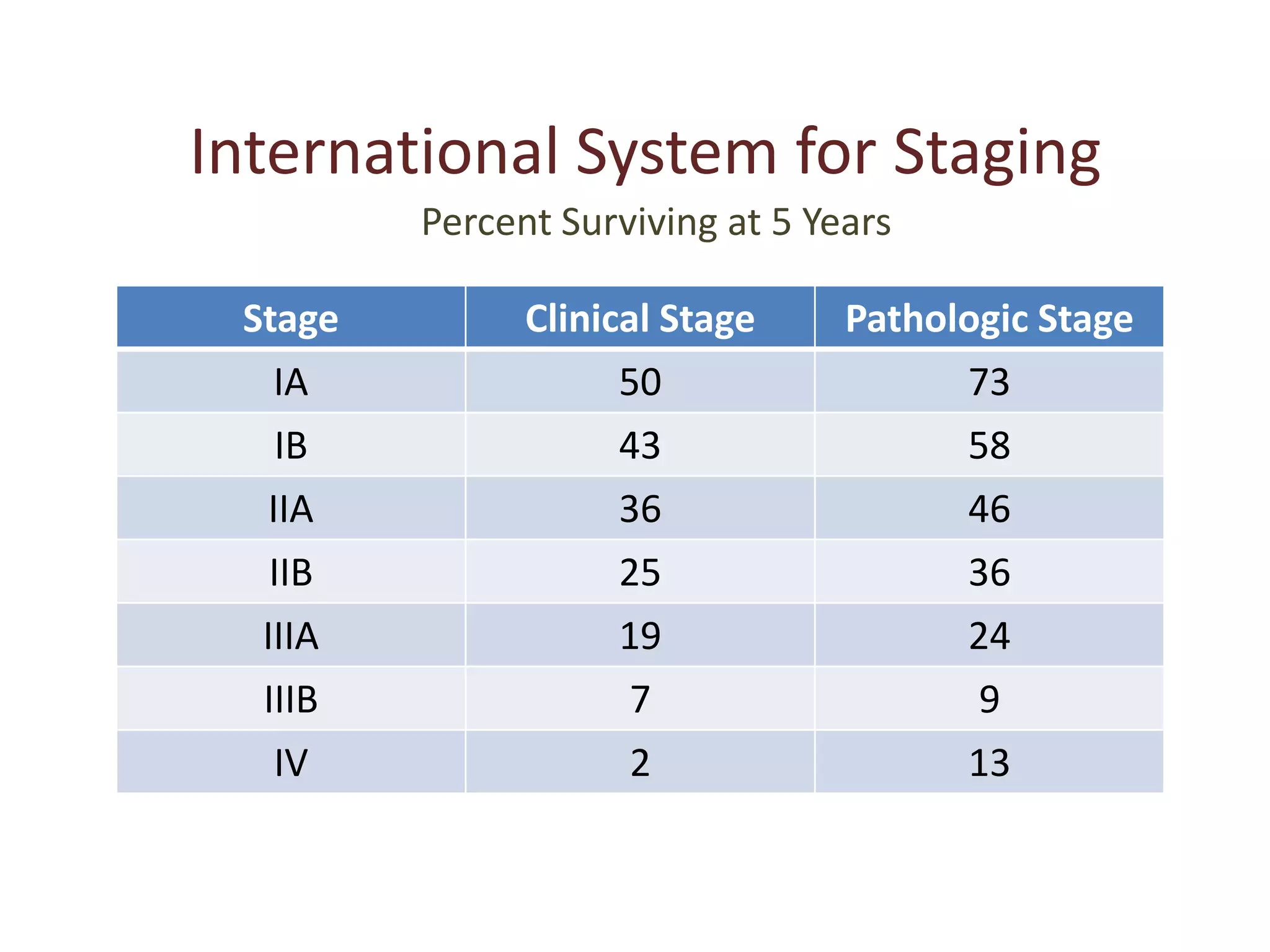 International System for Staging

Percent Surviving at 5 Years

| Stage | Clinical Stage | Pathologic Stage |
|---|---|---|
| IA | 50 | 73 |
| IB | 43 | 58 |
| IIA | 36 | 46 |
| IIB | 25 | 36 |
| IIIA | 19 | 24 |
| IIIB | 7 | 9 |
| IV | 2 | 13 |